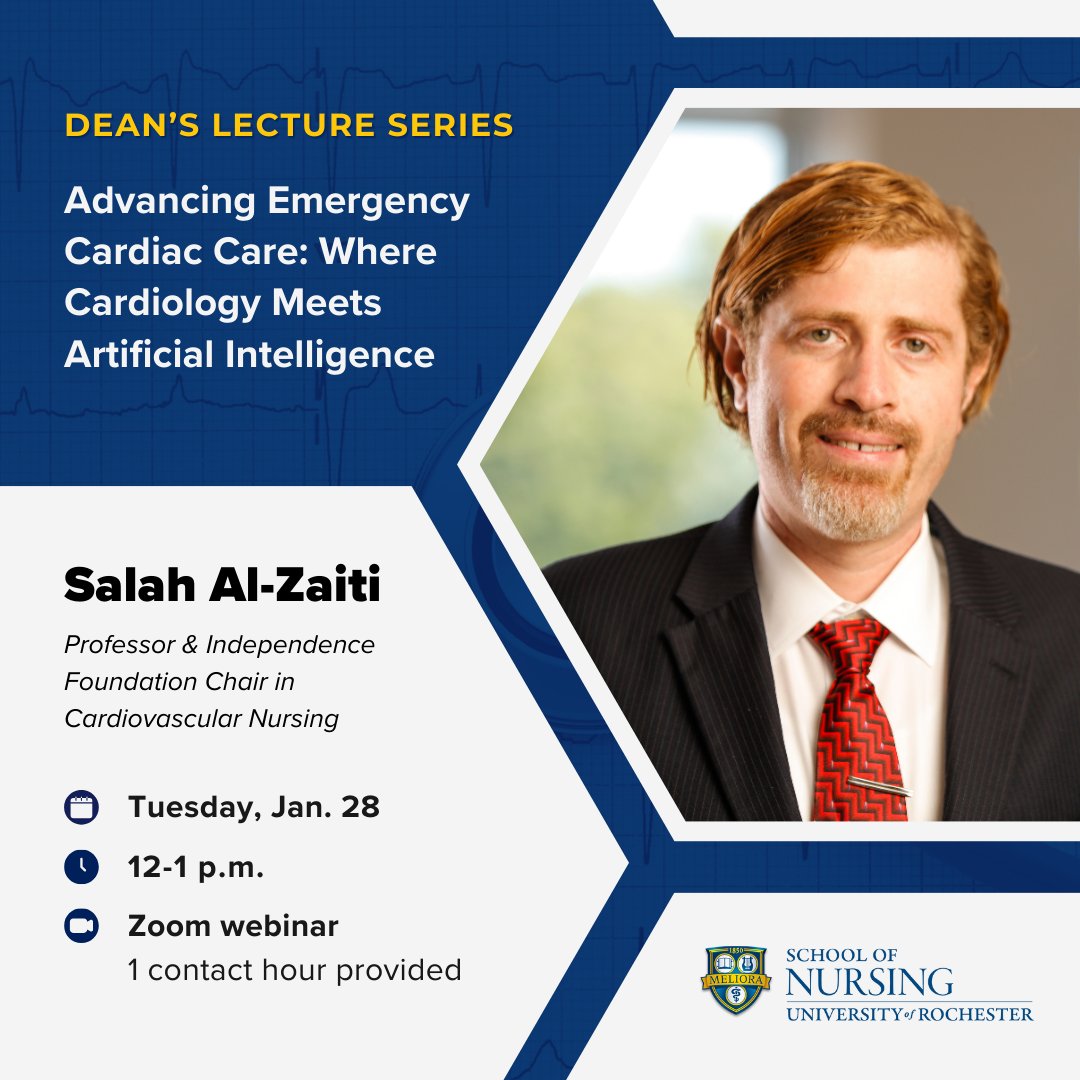 DEAN'S LECTURE SERIES

Advancing Emergency Cardiac Care: Where Cardiology Meets Artificial Intelligence

Salah Al-Zaiti

Professor & Independence Foundation Chair in Cardiovascular Nursing

Tuesday, Jan. 28

12-1 p.m.

Zoom webinar
1 contact hour provided

1850
MELIORA

SCHOOL OF
NURSING
UNIVERSITY of ROCHESTER